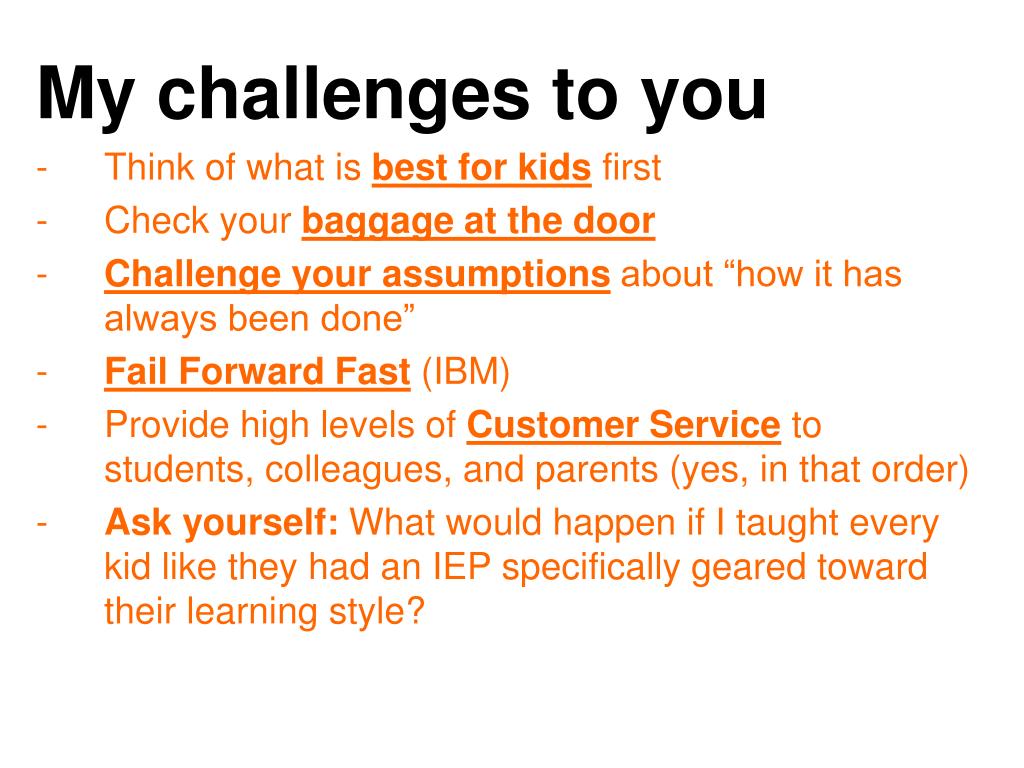 My challenges to you

- Think of what is best for kids first
- Check your baggage at the door
- Challenge your assumptions about “how it has always been done”
- Fail Forward Fast (IBM)
- Provide high levels of Customer Service to students, colleagues, and parents (yes, in that order)
- Ask yourself: What would happen if I taught every kid like they had an IEP specifically geared toward their learning style?